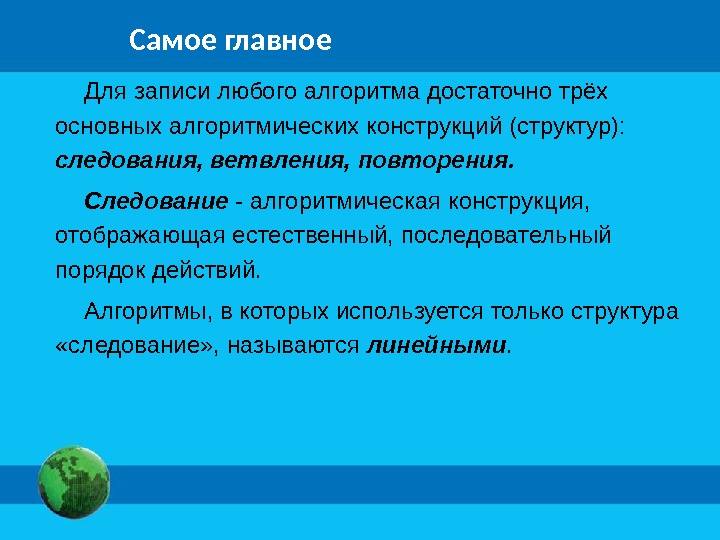 Самое главное

Для записи любого алгоритма достаточно трёх основных алгоритмических конструкций (структур): следования, ветвления, повторения.

Следование - алгоритмическая конструкция, отображающая естественный, последовательный порядок действий.

Алгоритмы, в которых используется только структура «следование», называются линейными.